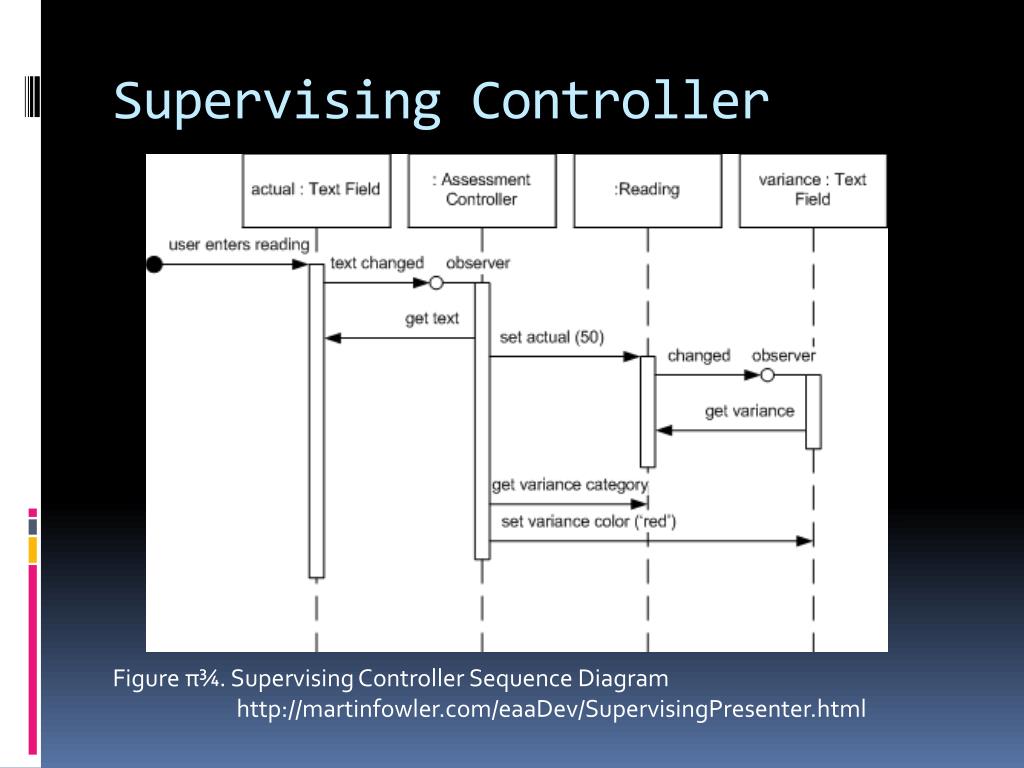 Supervising Controller

actual : Text Field

: Assessment Controller

:Reading

variance : Text Field

user enters reading

text changed

observer

get text

set actual (50)

changed

observer

get variance

get variance category

set variance color ("red")

Figure π¾. Supervising Controller Sequence Diagram
http://martinfowler.com/eaaDev/SupervisingPresenter.html